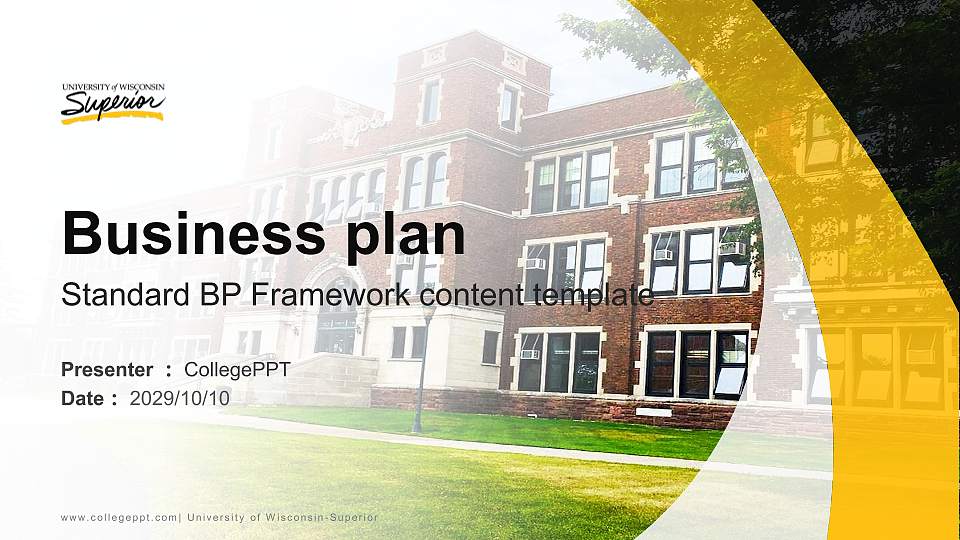 UNIVERSITY of WISCONSIN
Superior

Business plan
Standard BP Framework content template

Presenter : CollegePPT
Date : 2029/10/10

www.collegeppt.com| University of Wisconsin-Superior